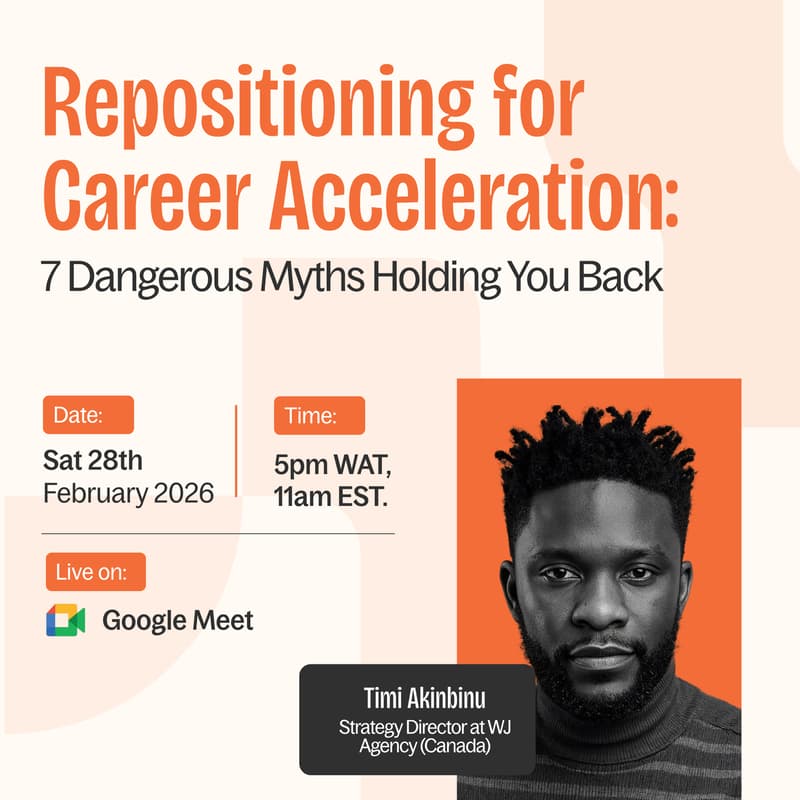 Repositioning for Career Acceleration:

7 Dangerous Myths Holding You Back

Date:

Sat 28th February 2026

Time:

5pm WAT, 11am EST.

Live on:

Google Meet

Timi Akinbinu

Strategy Director at WJ Agency (Canada)